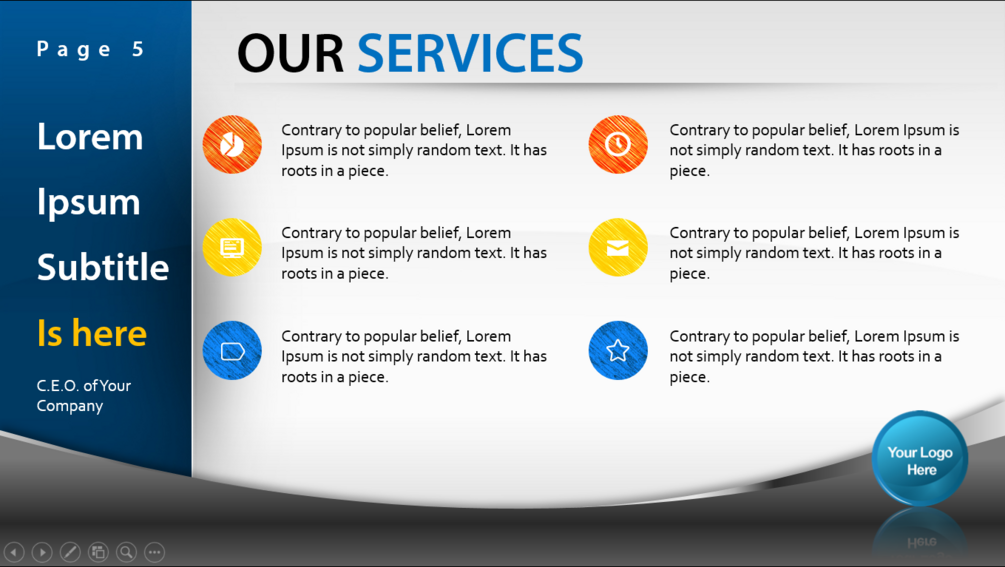 Page 5

Lorem

Ipsum

Subtitle

Is here

C.E.O. of Your Company

OUR SERVICES

Contrary to popular belief, Lorem Ipsum is not simply random text. It has roots in a piece.

Contrary to popular belief, Lorem Ipsum is not simply random text. It has roots in a piece.

Contrary to popular belief, Lorem Ipsum is not simply random text. It has roots in a piece.

Contrary to popular belief, Lorem Ipsum is not simply random text. It has roots in a piece.

Contrary to popular belief, Lorem Ipsum is not simply random text. It has roots in a piece.

Contrary to popular belief, Lorem Ipsum is not simply random text. It has roots in a piece.

Your Logo Here